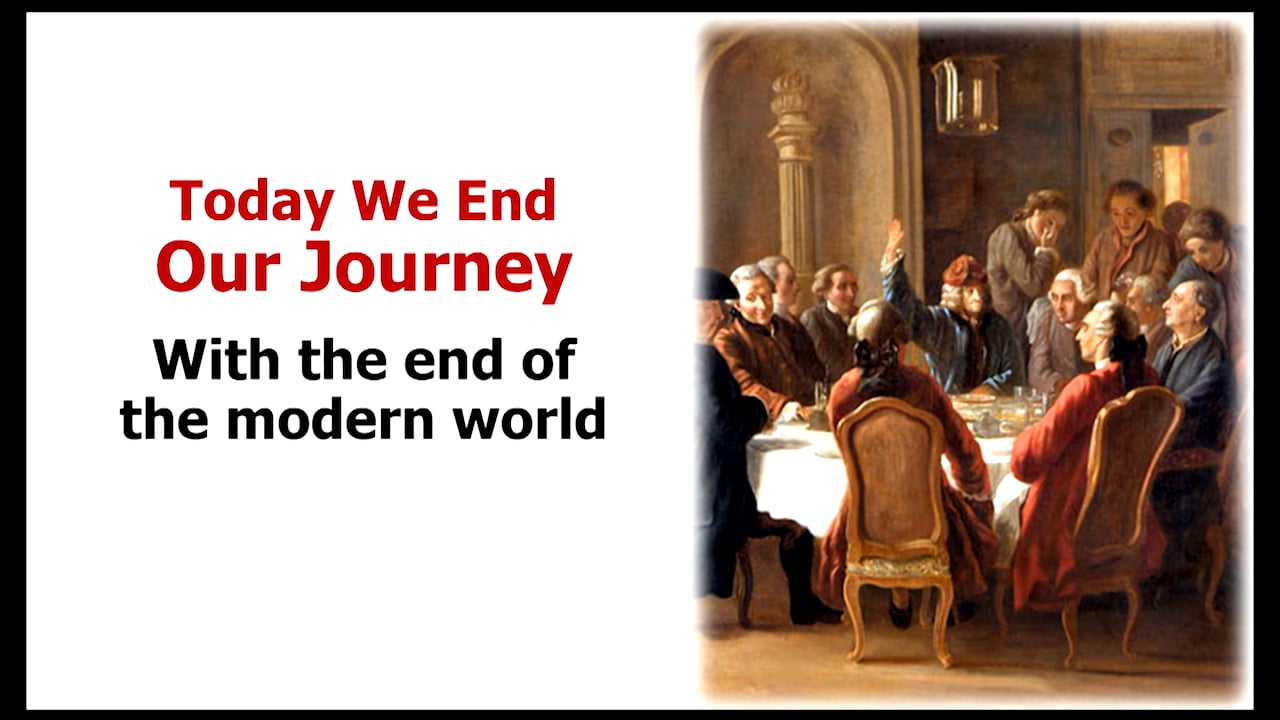 Today We End
Our Journey

With the end of the modern world